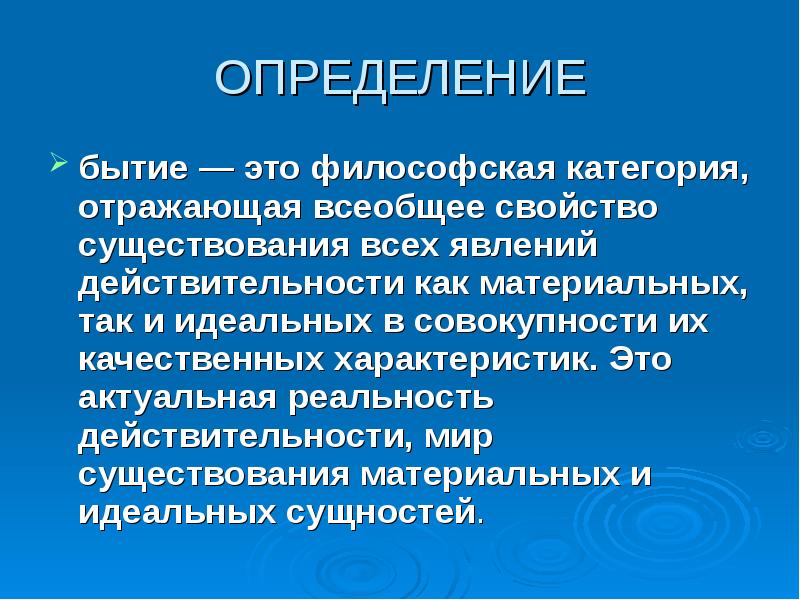 ОПРЕДЕЛЕНИЕ

бытие — это философская категория, отражающая всеобщее свойство существования всех явлений действительности как материальных, так и идеальных в совокупности их качественных характеристик. Это актуальная реальность действительности, мир существования материальных и идеальных сущностей.